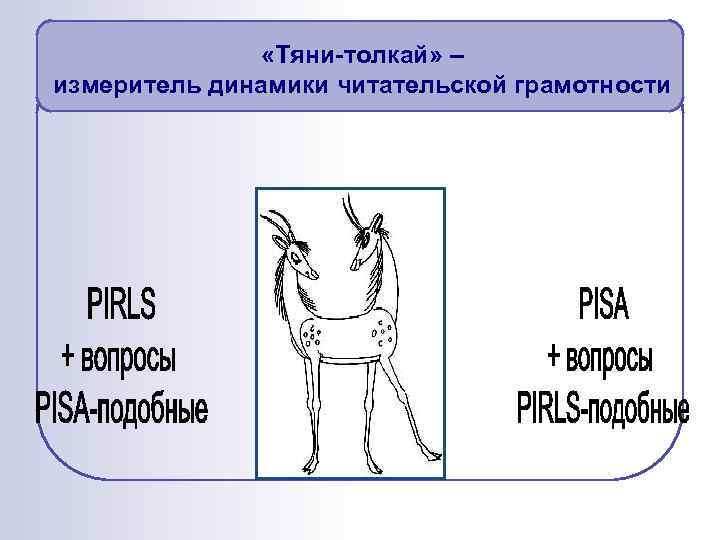 «Тяни-толкай» – измеритель динамики читательской грамотности

PIRLS
+ вопросы
PISA-подобные

PISA
+ вопросы
PIRLS-подобные